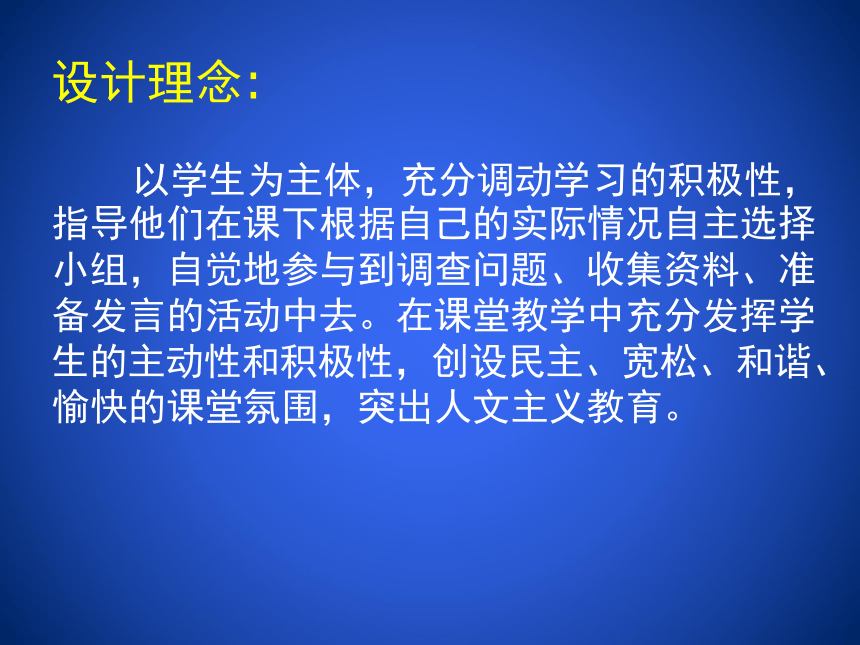 设计理念:

以学生为主体，充分调动学习的积极性，指导他们在课下根据自己的实际情况自主选择小组，自觉地参与到调查问题、收集资料、准备发言的活动中去。在课堂教学中充分发挥学生的主动性和积极性，创设民主、宽松、和谐、愉快的课堂氛围，突出人文主义教育。